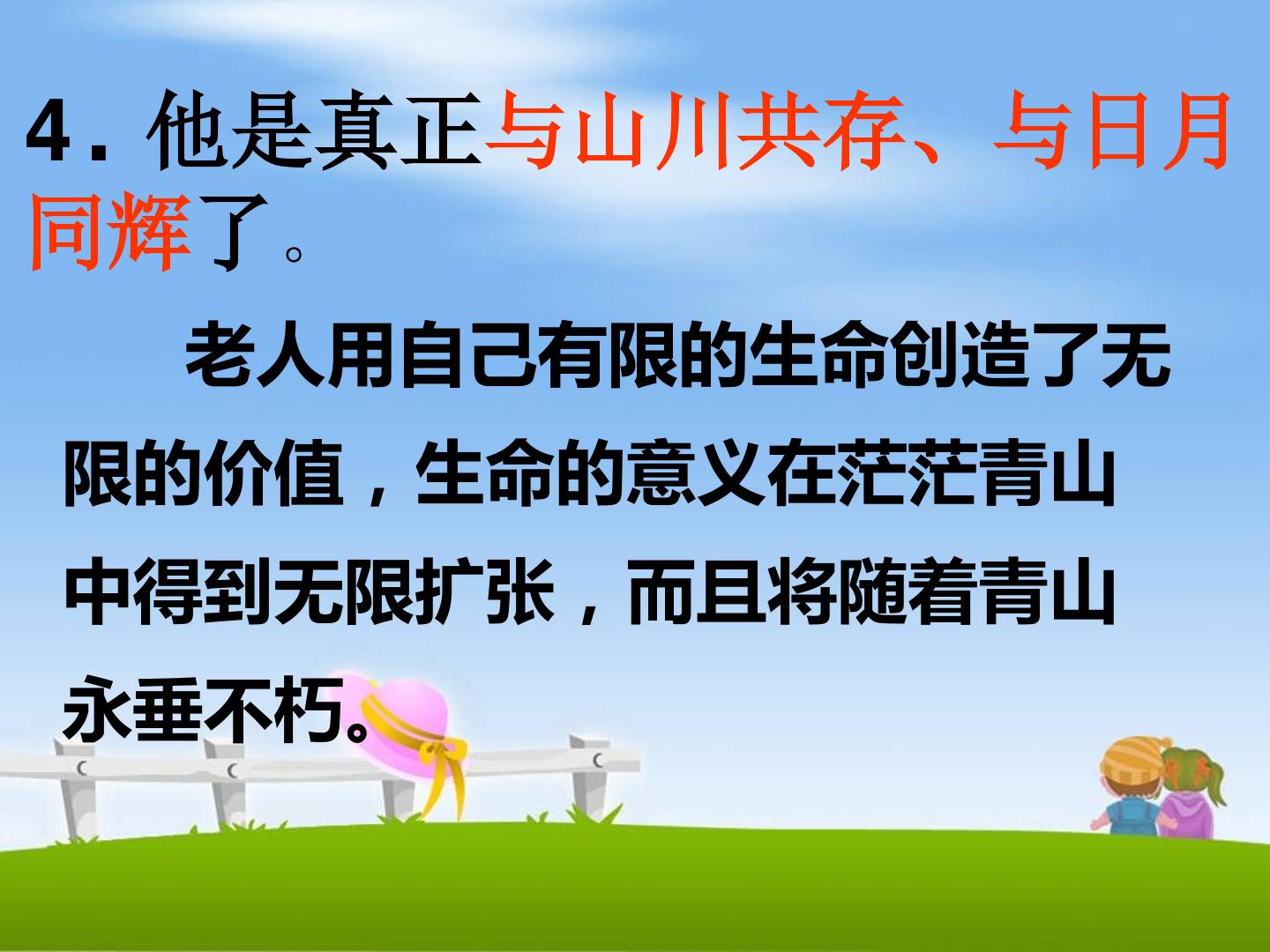 4. 他是真正与山川共存、与日月同辉了。

老人用自己有限的生命创造了无限的价值，生命的意义在茫茫青山中得到无限扩张，而且将随着青山永垂不朽。